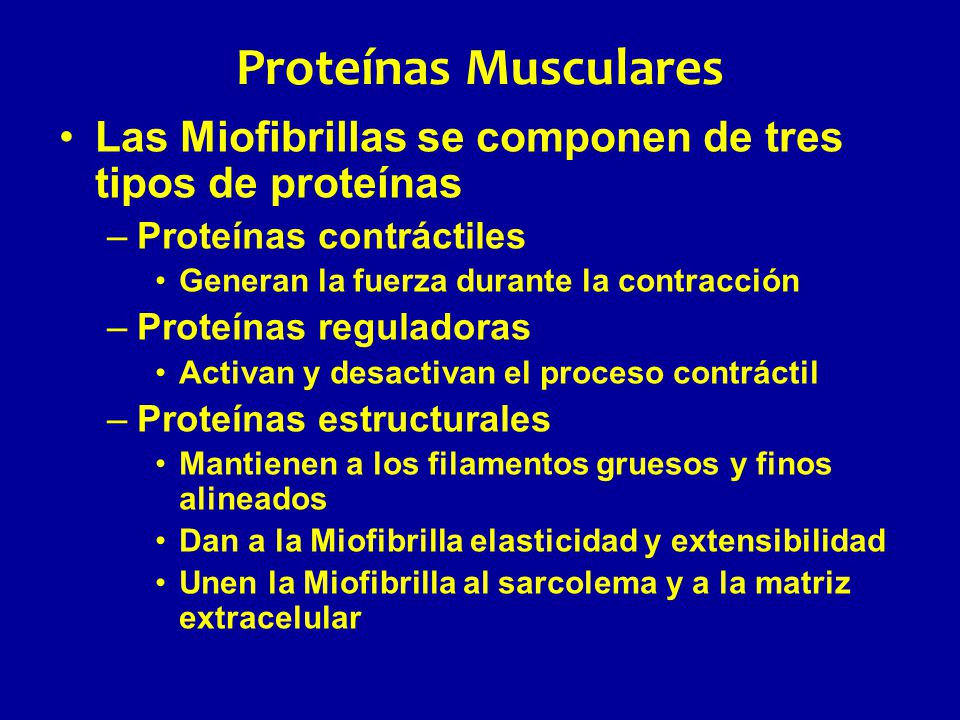 Proteínas Musculares

• Las Miofibrillas se componen de tres tipos de proteínas
– Proteínas contráctiles
• Generan la fuerza durante la contracción
– Proteínas reguladoras
• Activan y desactivan el proceso contráctil
– Proteínas estructurales
• Mantienen a los filamentos gruesos y finos alineados
• Dan a la Miofibrilla elasticidad y extensibilidad
• Unen la Miofibrilla al sarcolema y a la matriz extracelular